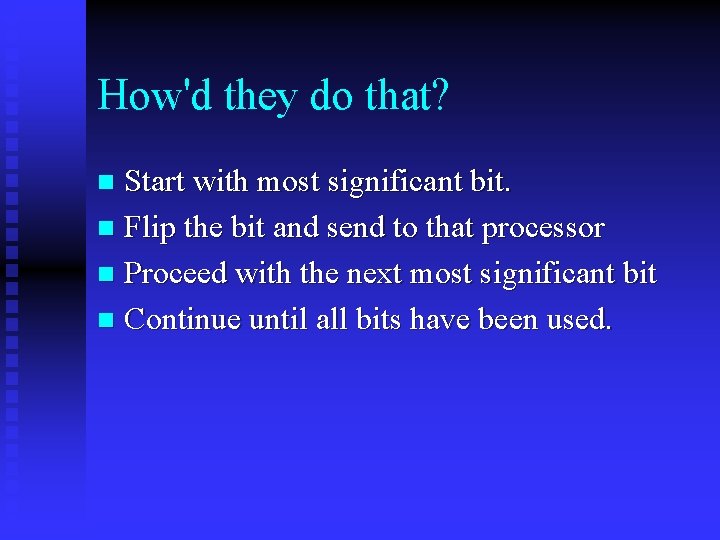 How'd they do that?

- Start with most significant bit.
- Flip the bit and send to that processor
- Proceed with the next most significant bit
- Continue until all bits have been used.